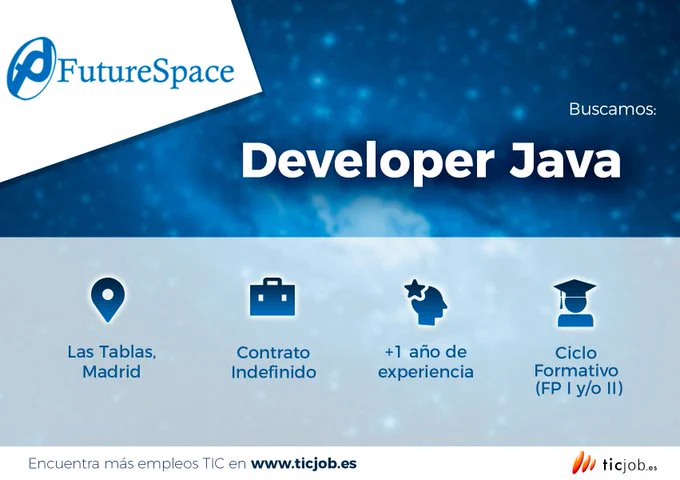 FutureSpace

Buscamos:

Developer Java

Las Tablas, Madrid

Contrato Indefinido

+1 año de experiencia

Ciclo Formativo (FP I y/o II)

Encuentra más empleos TIC en www.ticjob.es

ticjob.es